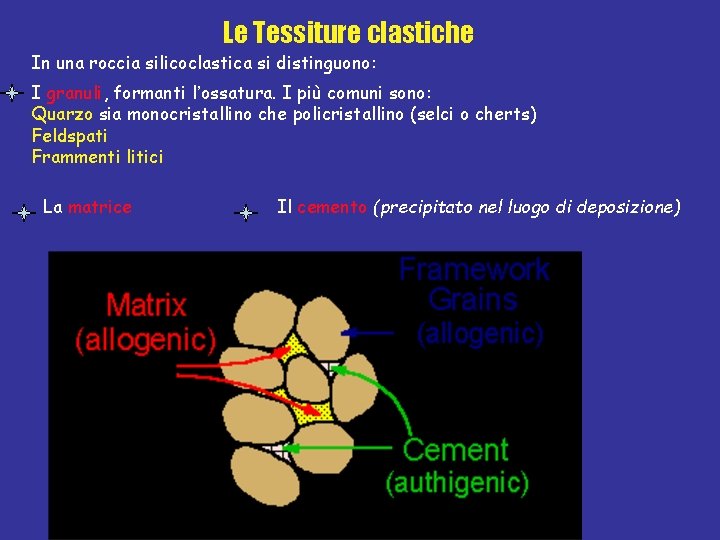 Le Tessiture clastiche

In una roccia silicoclastica si distinguono:

I granuli, formanti l'ossatura. I più comuni sono:
Quarzo sia monocristallino che policristallino (selci o cherts)
Feldspati
Frammenti litici

La matrice

Il cemento (precipitato nel luogo di deposizione)

Matrix (allogenic)

Framework Grains (allogenic)

Cement (authigenic)